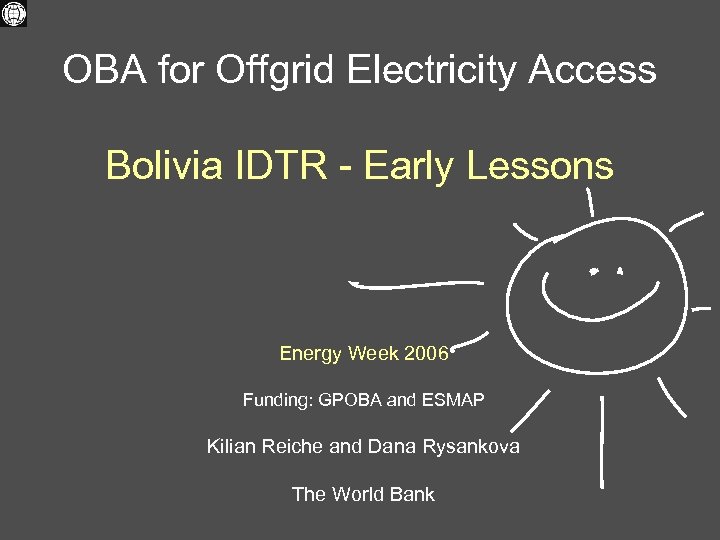 OBA for Offgrid Electricity Access

Bolivia IDTR - Early Lessons

Energy Week 2006

Funding: GPOBA and ESMAP

Kilian Reiche and Dana Rysankova

The World Bank